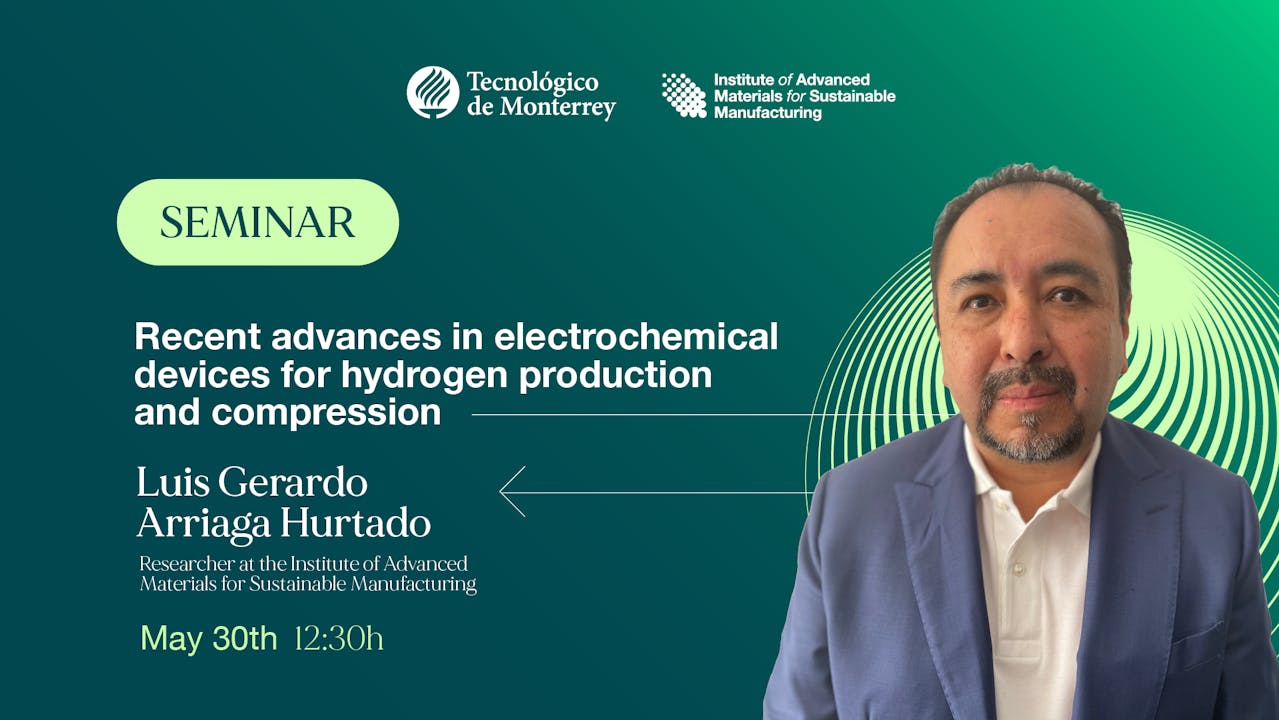 Tecnológico de Monterrey

Institute of Advanced Materials for Sustainable Manufacturing

SEMINAR

Recent advances in electrochemical devices for hydrogen production and compression

Luis Gerardo Arriaga Hurtado

Researcher at the Institute of Advanced Materials for Sustainable Manufacturing

May 30th 12:30h